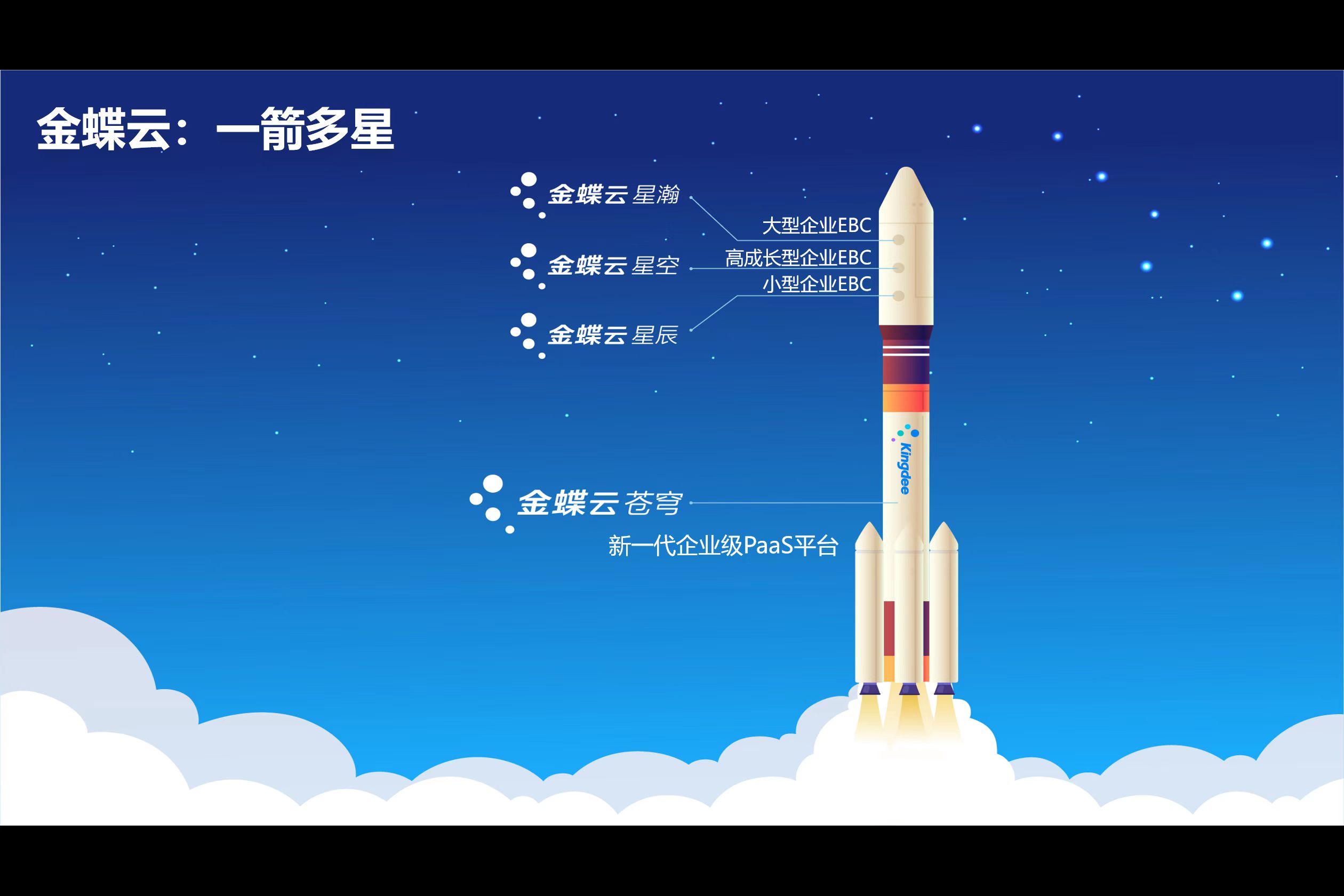 金蝶云：一箭多星

金蝶云星瀚

大型企业EBC

金蝶云星空

高成长型企业EBC

小型企业EBC

金蝶云星辰

Kingdee

金蝶云苍穹

新一代企业级PaaS平台